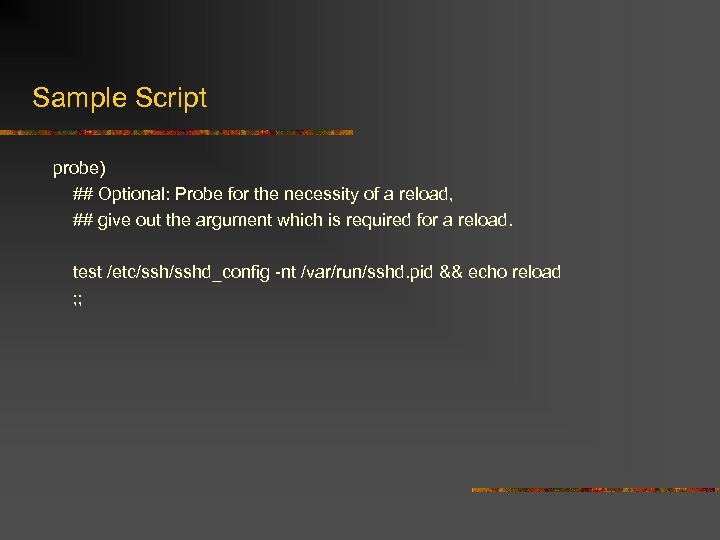 Sample Script

probe)
## Optional: Probe for the necessity of a reload,
## give out the argument which is required for a reload.

test /etc/ssh/sshd_config -nt /var/run/sshd.pid && echo reload
;;